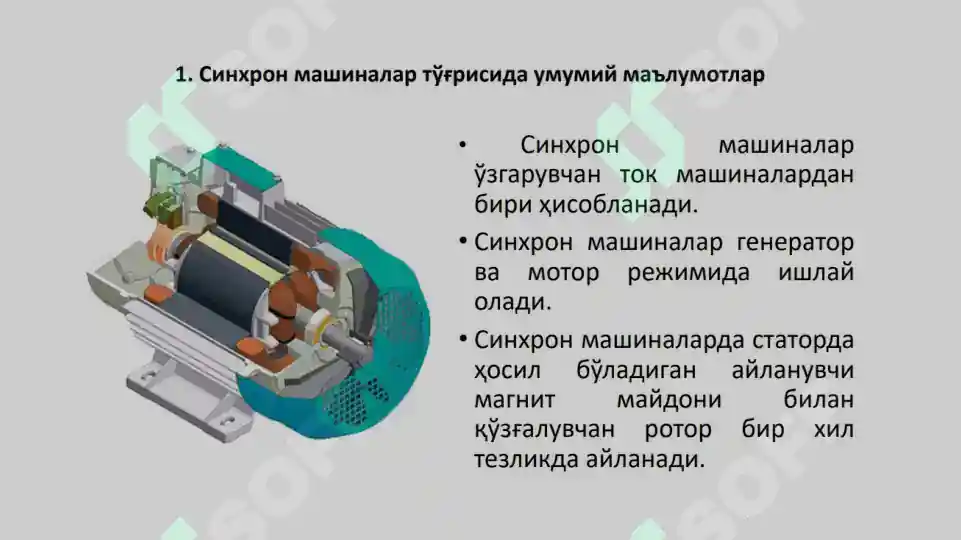 1. Синхрон машиналар тўғрисида умумий маълумотлар

• Синхрон машиналар ўзгарувчан ток машиналардан бири ҳисобланади.

• Синхрон машиналар генератор ва мотор режимида ишлай олади.

• Синхрон машиналарда статорда ҳосил бўладиган айланувчи магнит майдони билан қўзғалувчан ротор бир хил тезликда айланади.